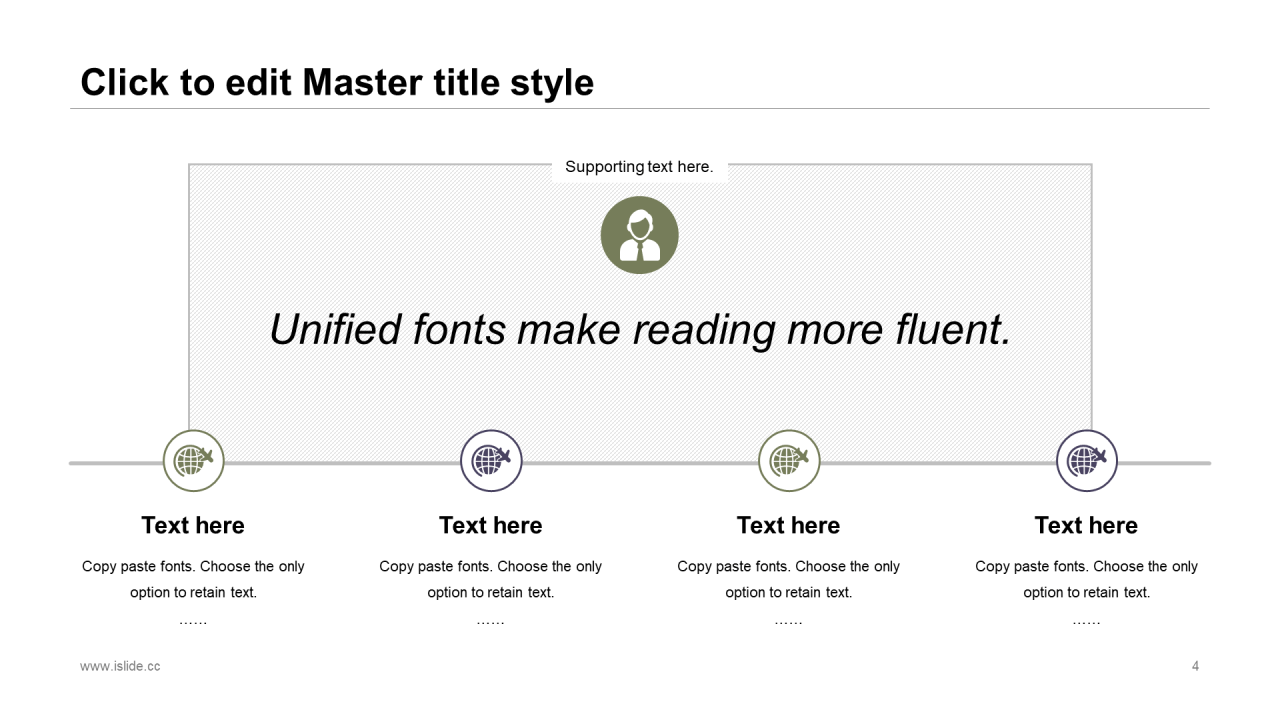 Click to edit Master title style

Supporting text here.

Unified fonts make reading more fluent.

Text here

Copy paste fonts. Choose the only option to retain text.

……

Text here

Copy paste fonts. Choose the only option to retain text.

……

Text here

Copy paste fonts. Choose the only option to retain text.

……

Text here

Copy paste fonts. Choose the only option to retain text.

……

www.islide.cc

4